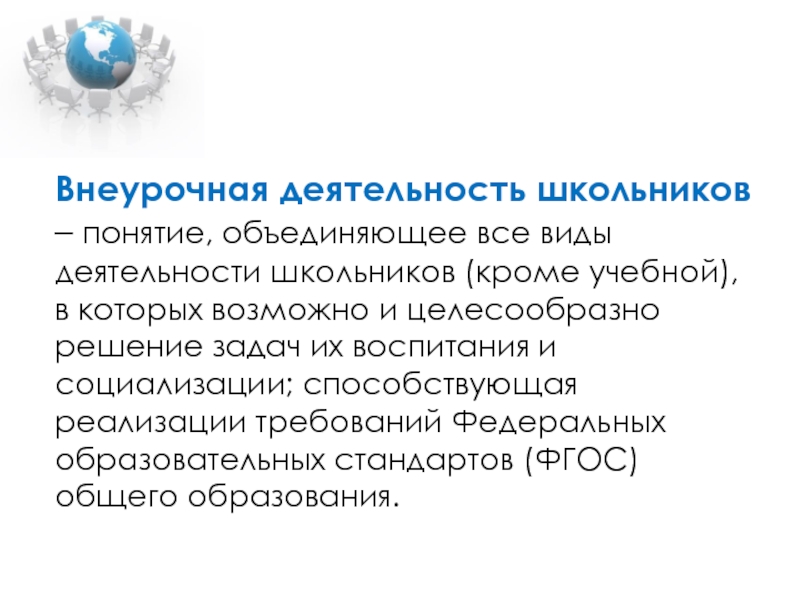 Внеурочная деятельность школьников – понятие, объединяющее все виды деятельности школьников (кроме учебной), в которых возможно и целесообразно решение задач их воспитания и социализации; способствующая реализации требований Федеральных образовательных стандартов (ФГОС) общего образования.